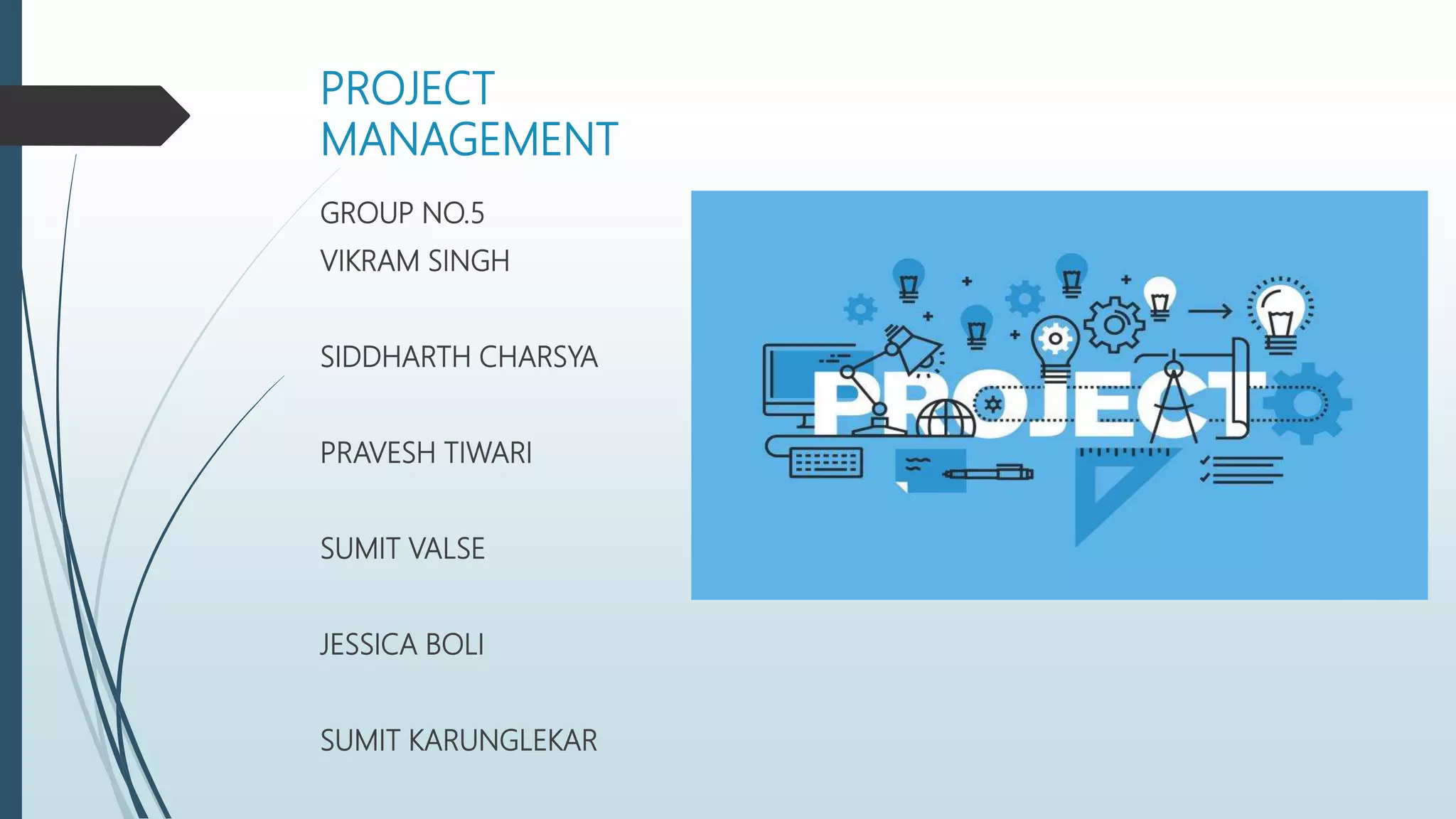 PROJECT MANAGEMENT

GROUP NO.5

VIKRAM SINGH

SIDDHARTH CHARSYA

PRAVESH TIWARI

SUMIT VALSE

JESSICA BOLI

SUMIT KARUNGLEKAR

PROJECT